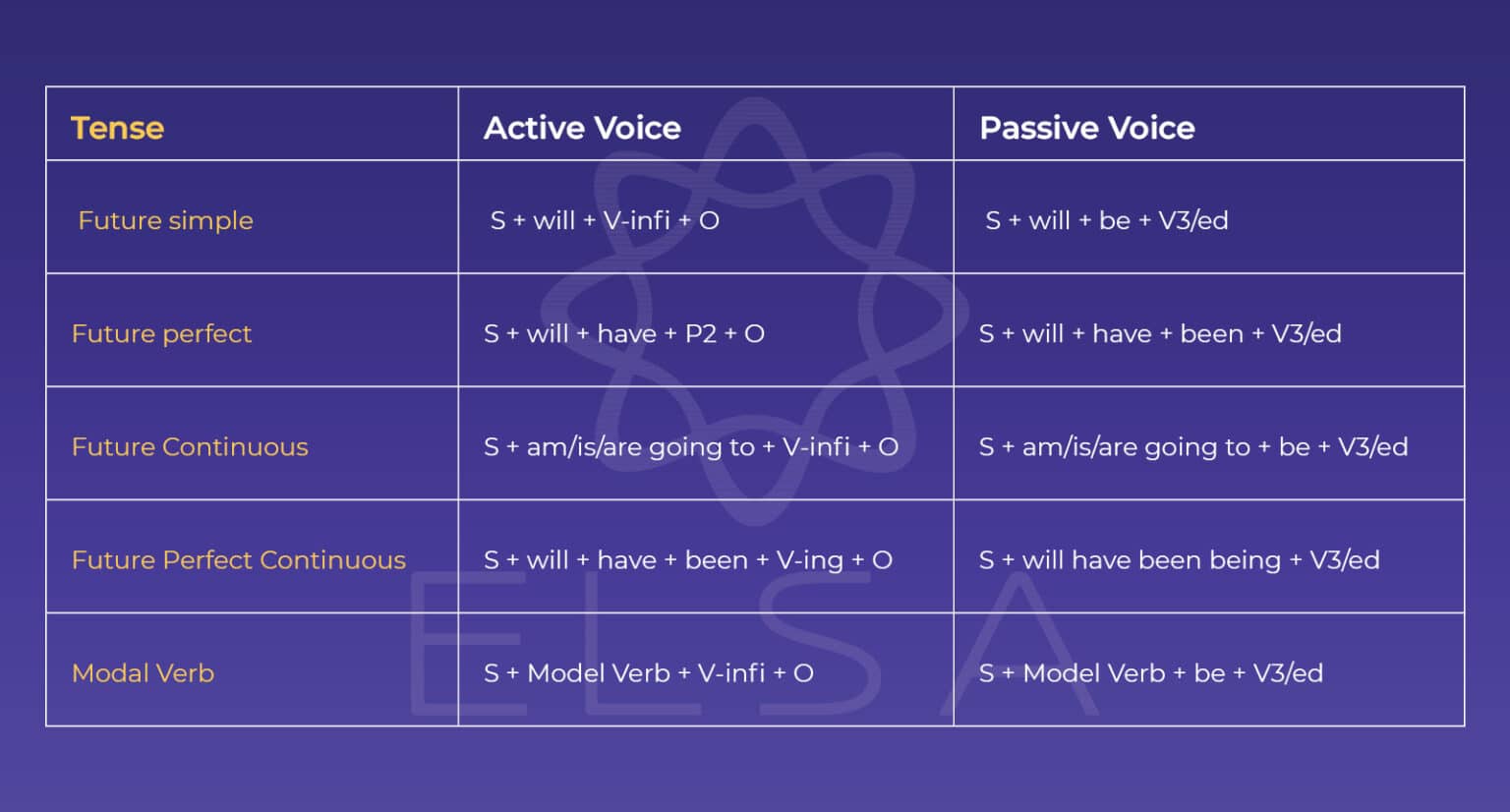 | Tense | Active Voice | Passive Voice |
|---|---|---|
| Future simple | S + will + V-infi + O | S + will + be + V3/ed |
| Future perfect | S + will + have + P2 + O | S + will + have + been + V3/ed |
| Future Continuous | S + am/is/are going to + V-infi + O | S + am/is/are going to + be + V3/ed |
| Future Perfect Continuous | S + will + have + been + V-ing + O | S + will have been being + V3/ed |
| Modal Verb | S + Model Verb + V-infi + O | S + Model Verb + be + V3/ed |

ELSA